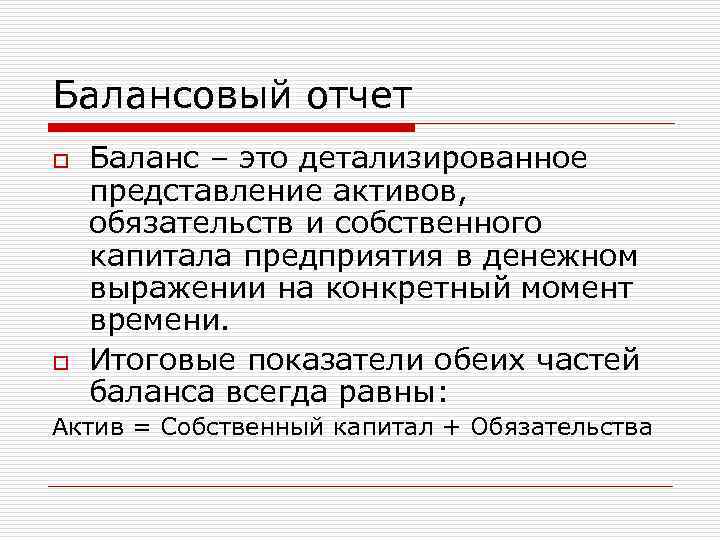 Балансовый отчет

Баланс – это детализированное представление активов, обязательств и собственного капитала предприятия в денежном выражении на конкретный момент времени.

Итоговые показатели обеих частей баланса всегда равны:

Актив = Собственный капитал + Обязательства